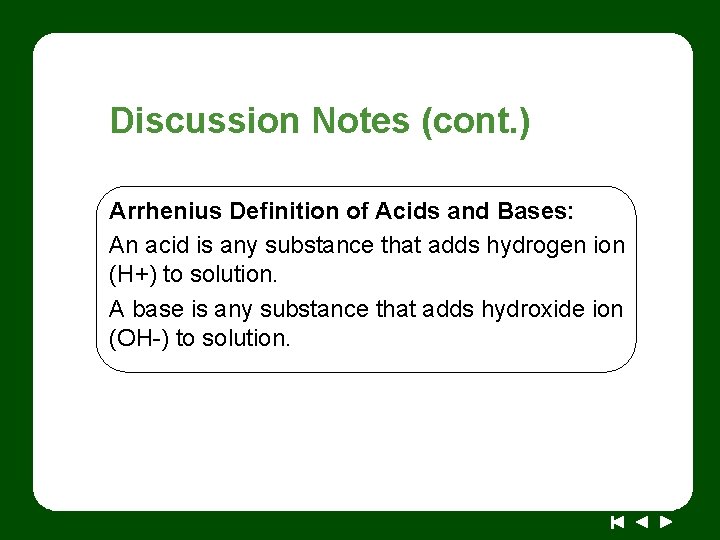 Discussion Notes (cont.)

Arrhenius Definition of Acids and Bases:

An acid is any substance that adds hydrogen ion (H+) to solution.

A base is any substance that adds hydroxide ion (OH-) to solution.